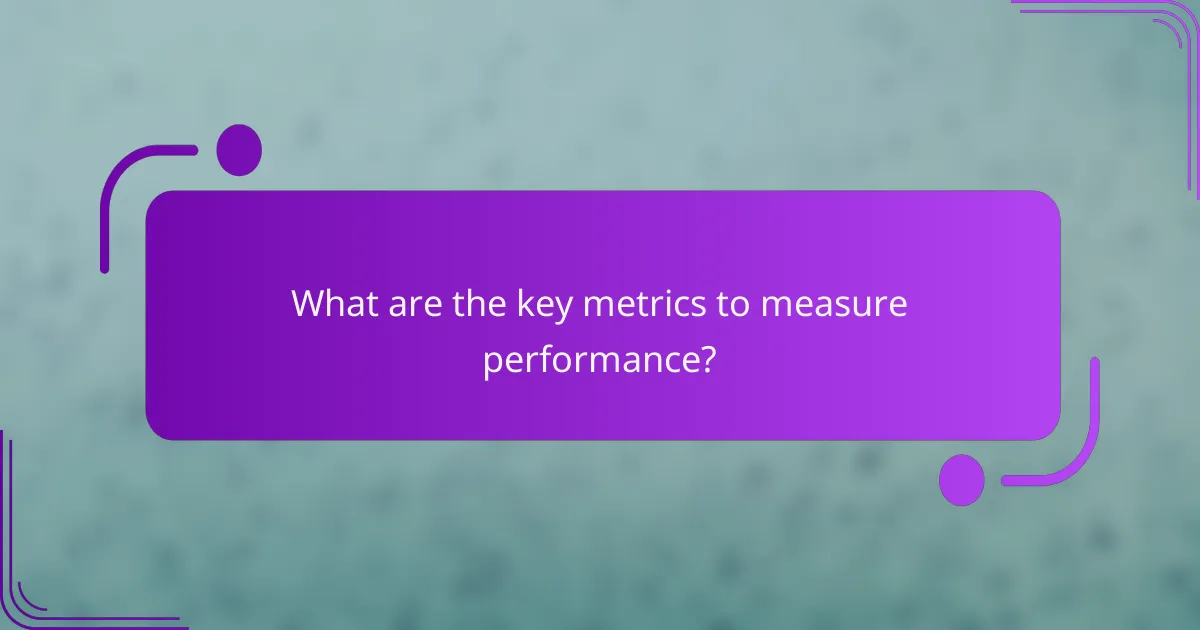 What are the key metrics to measure performance?